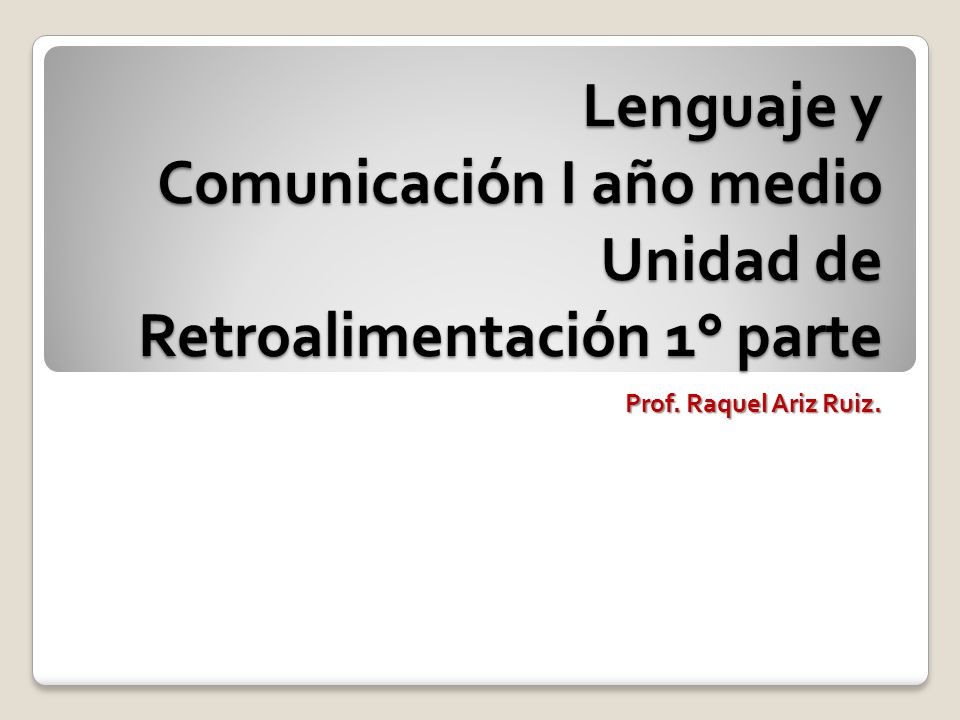 Lenguaje y Comunicación I año medio Unidad de Retroalimentación 1° parte

Prof. Raquel Ariz Ruiz.